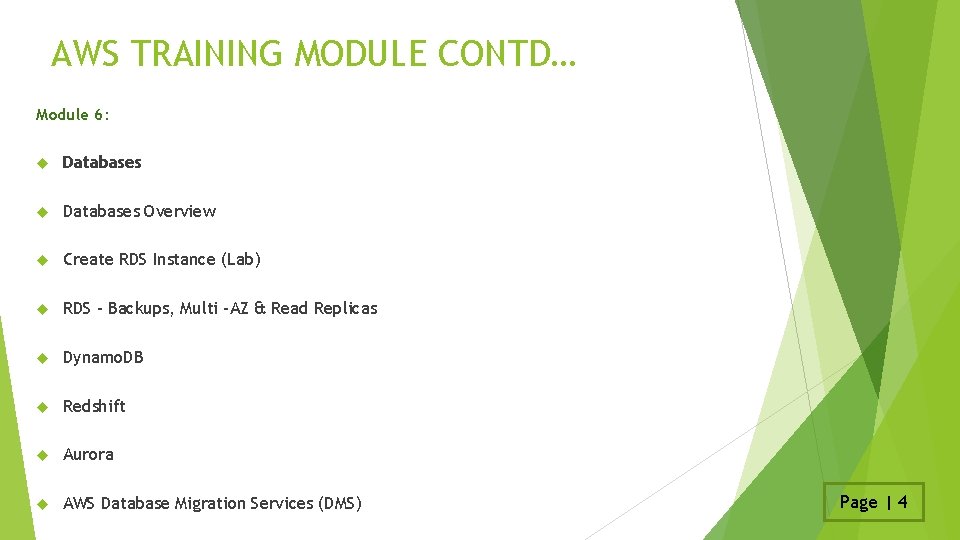 AWS TRAINING MODULE CONTD…

Module 6:

Databases

Databases Overview

Create RDS Instance (Lab)

RDS - Backups, Multi -AZ & Read Replicas

DynamoDB

Redshift

Aurora

AWS Database Migration Services (DMS)

Page | 4